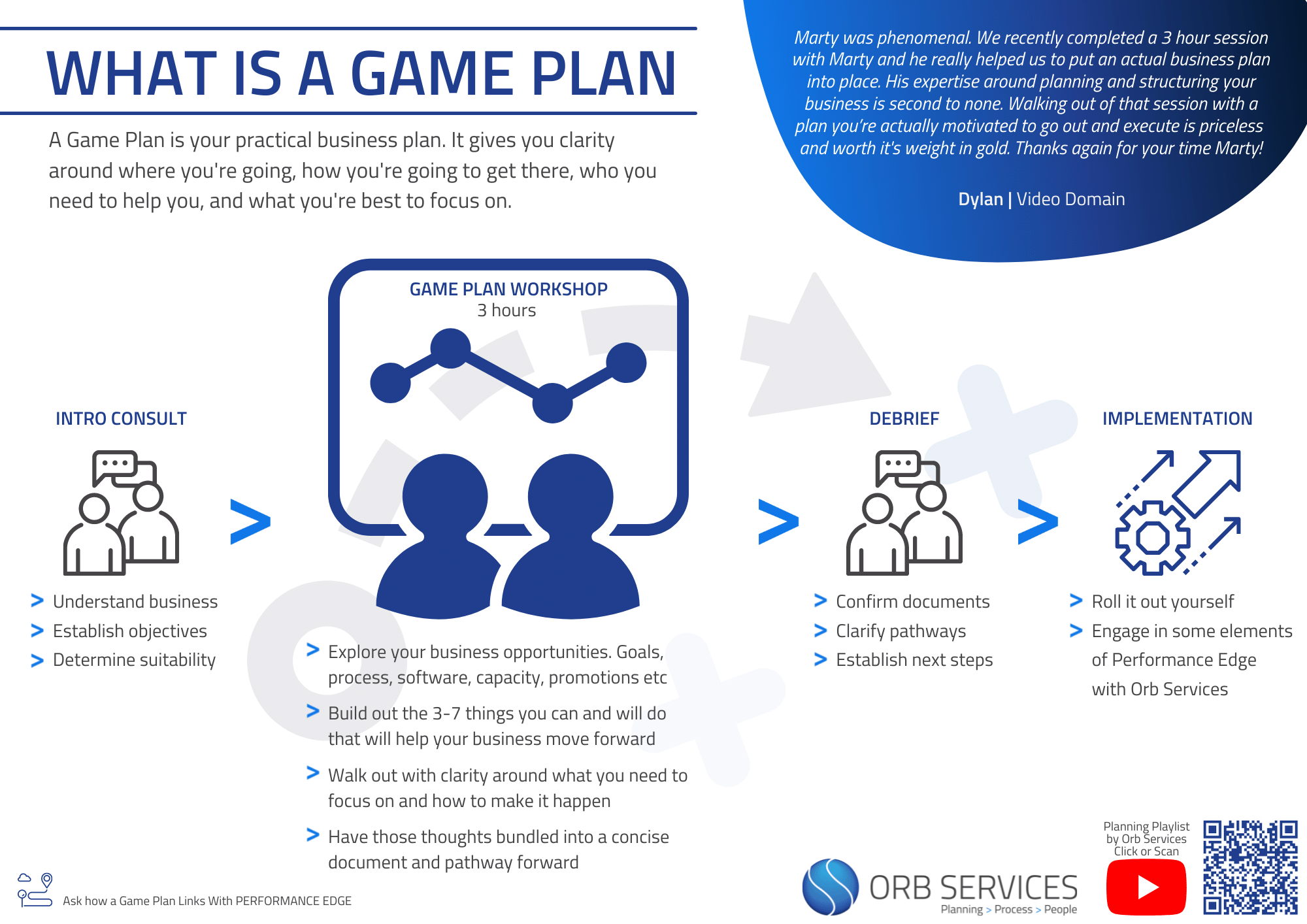 WHAT IS A GAME PLAN

A Game Plan is your practical business plan. It gives you clarity around where you're going, how you're going to get there, who you need to help you, and what you're best to focus on.

Marty was phenomenal. We recently completed a 3 hour session with Marty and he really helped us to put an actual business plan into place. His expertise around planning and structuring your business is second to none. Walking out of that session with a plan you're actually motivated to go out and execute is priceless and worth it's weight in gold. Thanks again for your time Marty!

Dylan | Video Domain

INTRO CONSULT

> Understand business
> Establish objectives
> Determine suitability

>

GAME PLAN WORKSHOP
3 hours

> Explore your business opportunities. Goals, process, software, capacity, promotions etc
> Build out the 3-7 things you can and will do that will help your business move forward
> Walk out with clarity around what you need to focus on and how to make it happen
> Have those thoughts bundled into a concise document and pathway forward

>

DEBRIEF

> Confirm documents
> Clarify pathways
> Establish next steps

>

IMPLEMENTATION

> Roll it out yourself
> Engage in some elements of Performance Edge with Orb Services

Ask how a Game Plan Links With PERFORMANCE EDGE

ORB SERVICES
Planning > Process > People

Planning Playlist by Orb Services Click or Scan